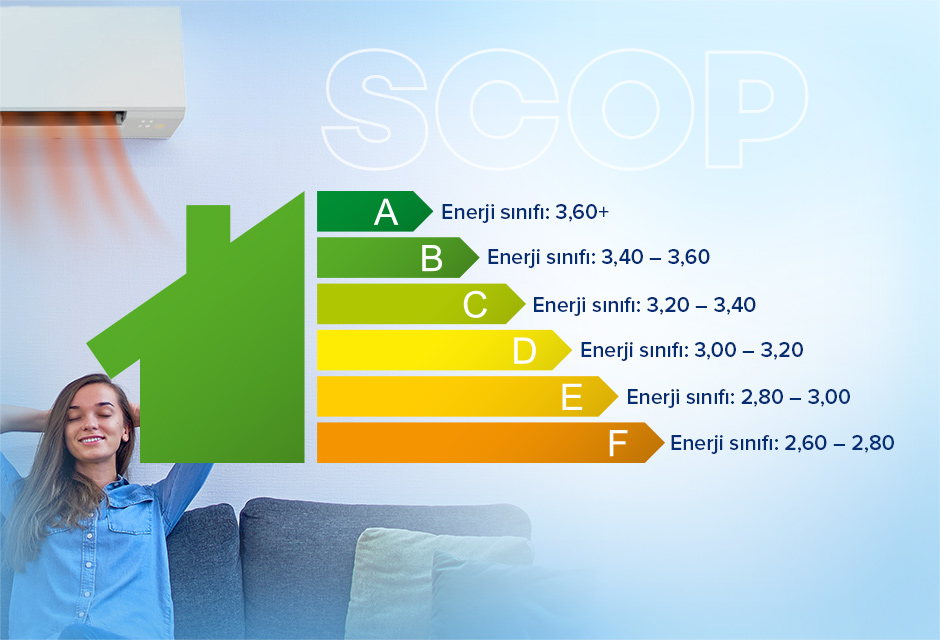 SCOP

A Enerji sınıfı: 3,60+

B Enerji sınıfı: 3,40 – 3,60

C Enerji sınıfı: 3,20 – 3,40

D Enerji sınıfı: 3,00 – 3,20

E Enerji sınıfı: 2,80 – 3,00

F Enerji sınıfı: 2,60 – 2,80